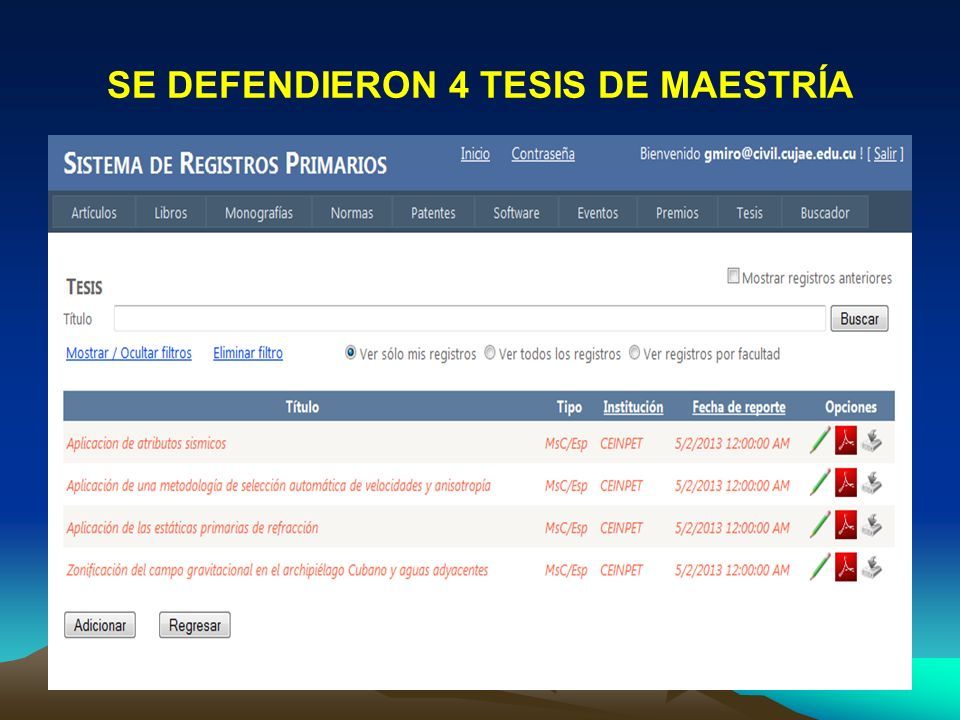 SE DEFENDIERON 4 TESIS DE MAESTRÍA

SISTEMA DE REGISTROS PRIMARIOS

Inicio Contraseña Bienvenido gmiro@civil.cujae.edu.cu ! [ Salir ]

Artículos Libros Monografías Normas Patentes Software Eventos Premios Tesis Buscador

TESIS

Mostrar registros anteriores

Título

Buscar

Mostrar / Ocultar filtros Eliminar filtro

Ver sólo mis registros Ver todos los registros Ver registros por facultad

| Título | Tipo | Institución | Fecha de reporte | Opciones |
|---|---|---|---|---|
| Aplicacion de atributos sismicos | MsC/Esp | CEINPET | 5/2/2013 12:00:00 AM | |
| Aplicación de una metodología de selección automática de velocidades y anisotropía | MsC/Esp | CEINPET | 5/2/2013 12:00:00 AM | |
| Aplicación de las estáticas primarias de refracción | MsC/Esp | CEINPET | 5/2/2013 12:00:00 AM | |
| Zonificación del campo gravitacional en el archipiélago Cubano y aguas adyacentes | MsC/Esp | CEINPET | 5/2/2013 12:00:00 AM | |

Adicionar Regresar